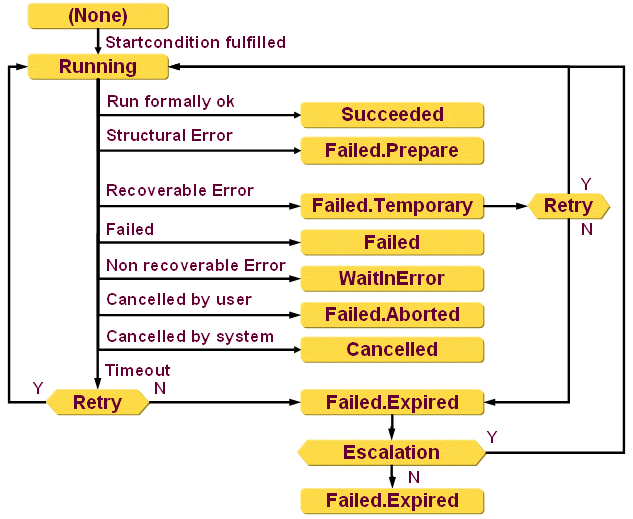 (None)
Startcondition fulfilled
Running
Run formally ok
Succeeded
Structural Error
Failed.Prepare
Recoverable Error
Failed.Temporary
Y
Retry
N
Failed
Failed
Non recoverable Error
WaitInError
Cancelled by user
Failed.Aborted
Cancelled by system
Cancelled
Timeout
Y
Retry
N
Failed.Expired
Escalation
Y
N
Failed.Expired